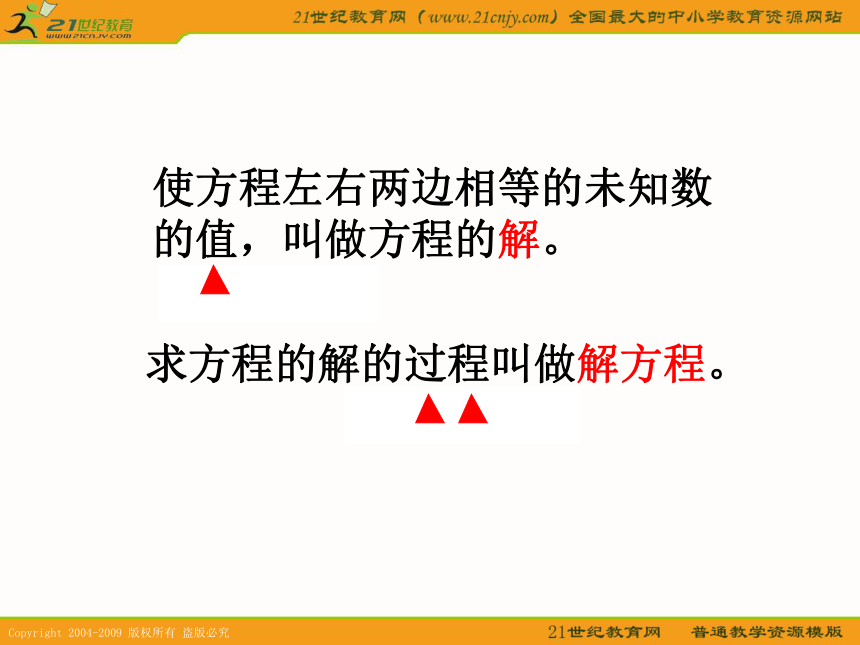 21世纪教育
www.21cnjy.com

21世纪教育网（www.21cnjy.com）全国最大的中小学教育资源网站

使方程左右两边相等的未知数的值，叫做方程的解。

▲

求方程的解的过程叫做解方程。

▲▲

Copyright 2004-2009 版权所有 盗版必究

21世纪教育网　普通教学资源模版